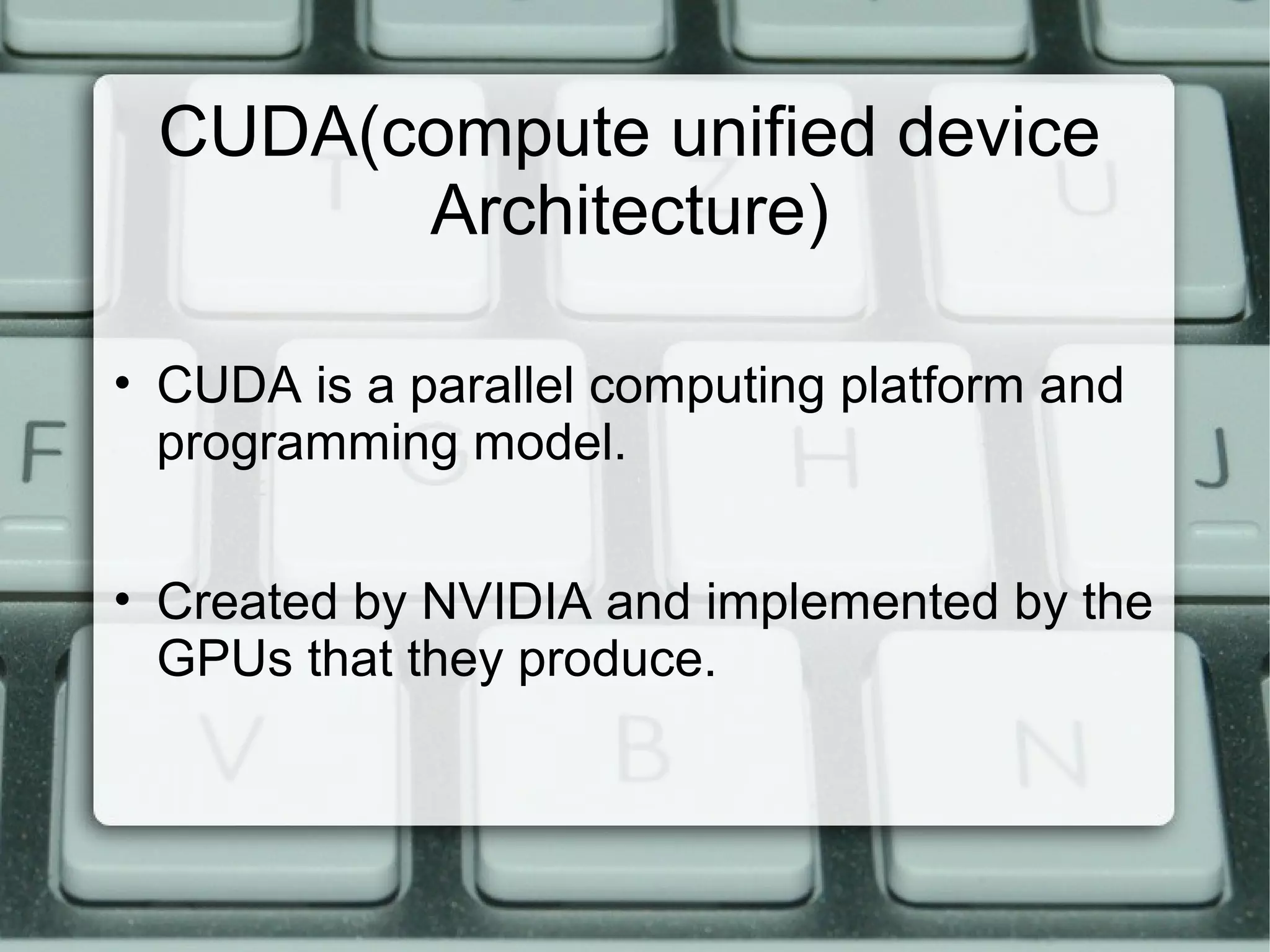 CUDA(compute unified device Architecture)

• CUDA is a parallel computing platform and programming model.

• Created by NVIDIA and implemented by the GPUs that they produce.